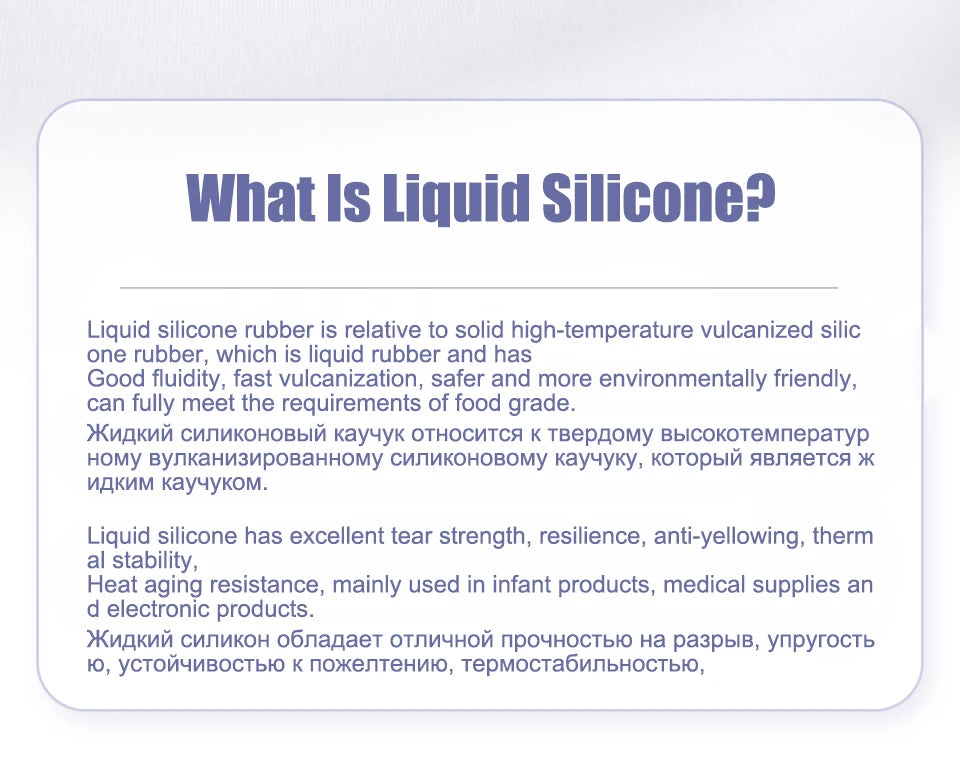 What Is Liquid Silicone?

Liquid silicone rubber is relative to solid high-temperature vulcanized silic one rubber, which is liquid rubber and has
Good fluidity, fast vulcanization, safer and more environmentally friendly, can fully meet the requirements of food grade.
Жидкий силиконовый каучук относится к твердому высокотемператур ному вулканизированному силиконовому каучуку, который является ж идким каучуком.

Liquid silicone has excellent tear strength, resilience, anti-yellowing, therm al stability,
Heat aging resistance, mainly used in infant products, medical supplies an d electronic products.
Жидкий силикон обладает отличной прочностью на разрыв, упругость ю, устойчивостью к пожелтению, термостабильностью,